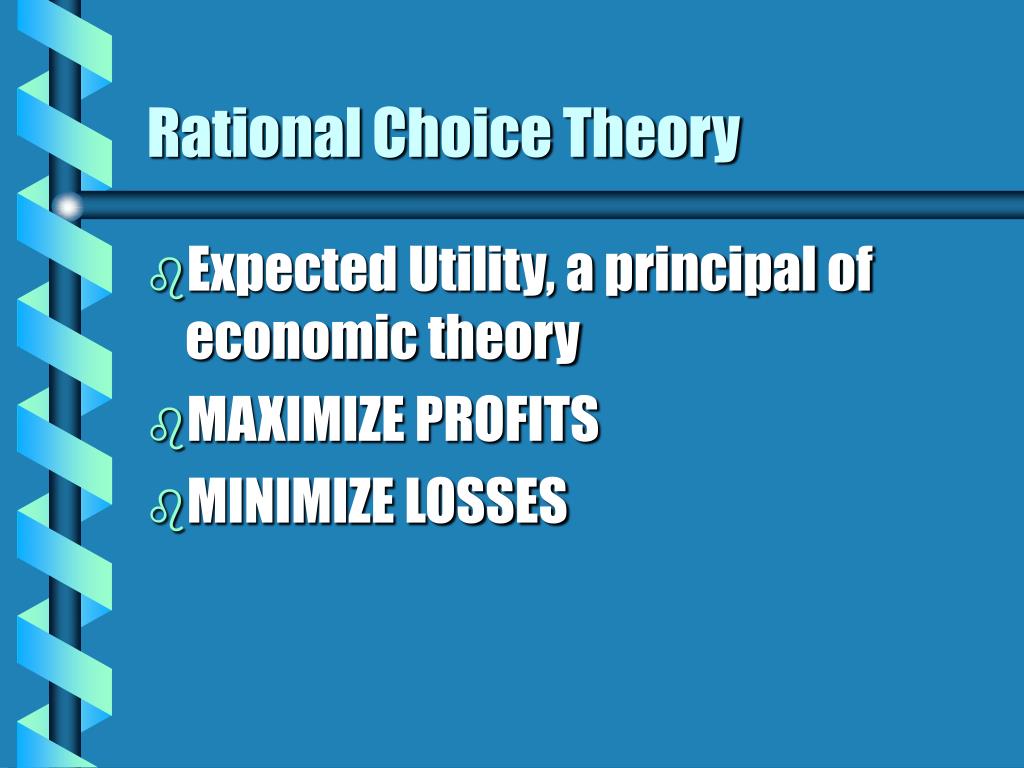 Rational Choice Theory

Expected Utility, a principal of economic theory

MAXIMIZE PROFITS

MINIMIZE LOSSES